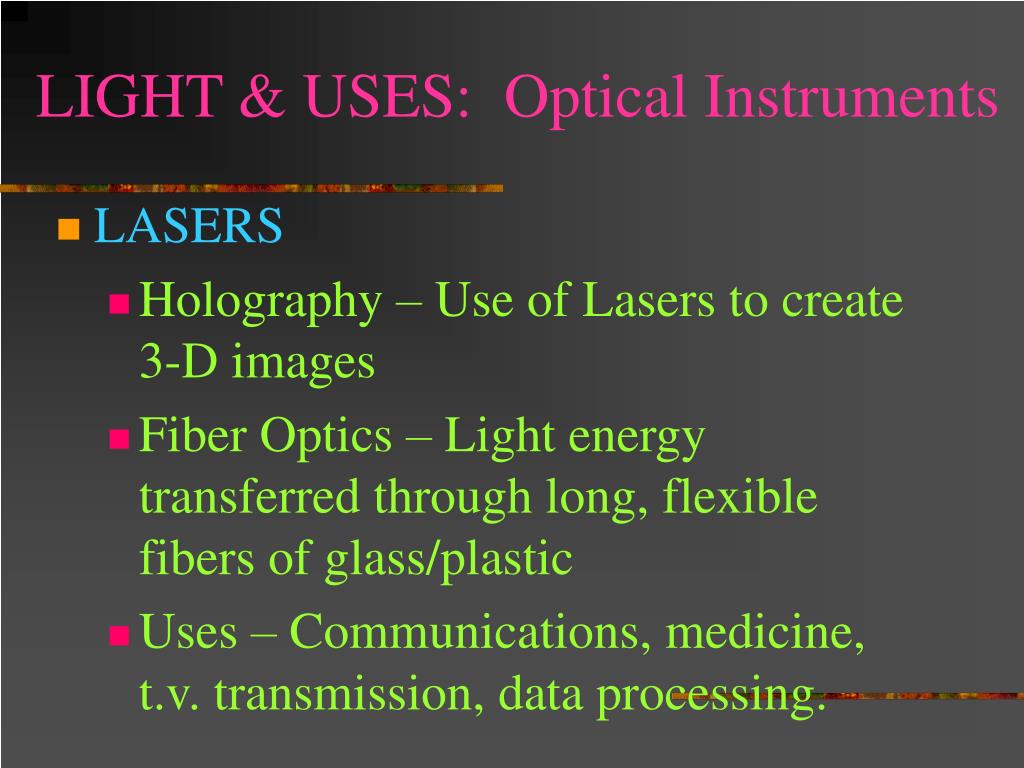 LIGHT & USES: Optical Instruments

LASERS

Holography – Use of Lasers to create 3-D images

Fiber Optics – Light energy transferred through long, flexible fibers of glass/plastic

Uses – Communications, medicine, t.v. transmission, data processing.